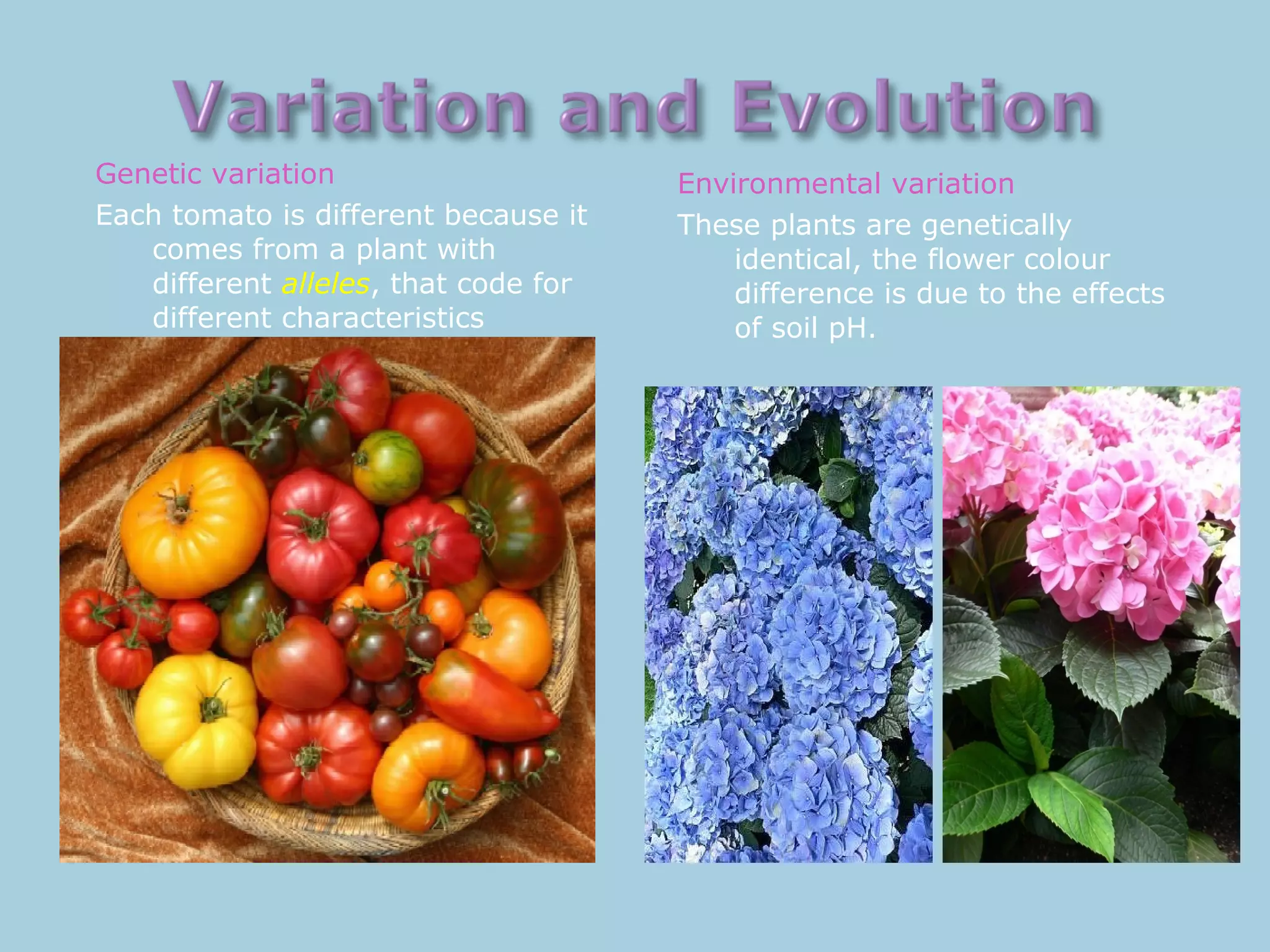 Variation and Evolution

Genetic variation

Each tomato is different because it comes from a plant with different alleles, that code for different characteristics

Environmental variation

These plants are genetically identical, the flower colour difference is due to the effects of soil pH.